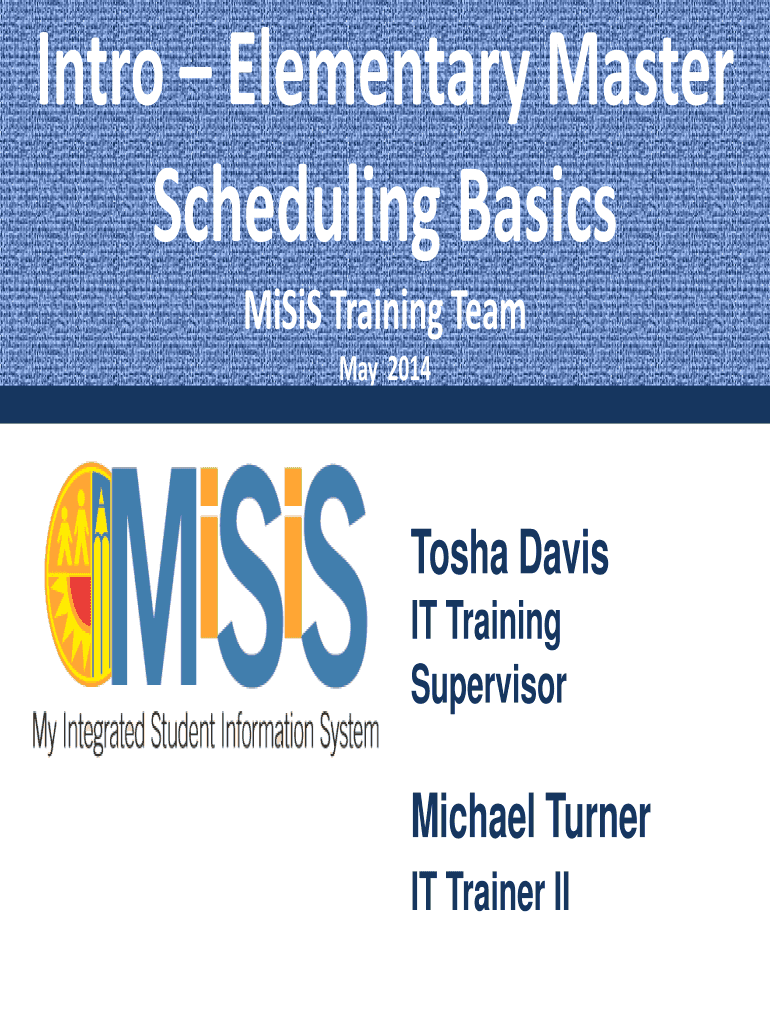 Intro – Elementary Master Scheduling Basics

MiSiS Training Team

May 2014

MiSiS

My Integrated Student Information System

Tosha Davis

IT Training Supervisor

Michael Turner

IT Trainer II